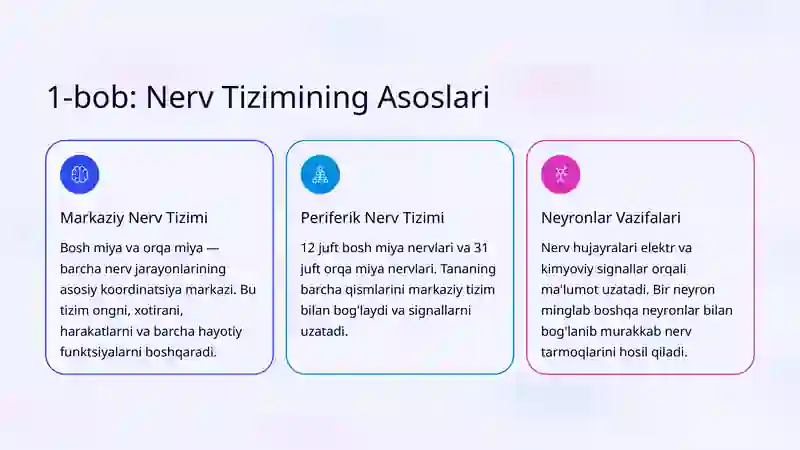 1-bob: Nerv Tizimining Asoslari

Markaziy Nerv Tizimi

Bosh miya va orqa miya — barcha nerv jarayonlarining asosiy koordinatsiya markazi. Bu tizim ongni, xotirani, harakatlarni va barcha hayotiy funktsiyalarni boshqaradi.

Periferik Nerv Tizimi

12 juft bosh miya nervlari va 31 juft orqa miya nervlari. Tananing barcha qismlarini markaziy tizim bilan bog'laydi va signallarni uzatadi.

Neyronlar Vazifalari

Nerv hujayralari elektr va kimyoviy signallar orqali ma'lumot uzatadi. Bir neyron minglab boshqa neyronlar bilan bog'lanib murakkab nerv tarmoqlarini hosil qiladi.